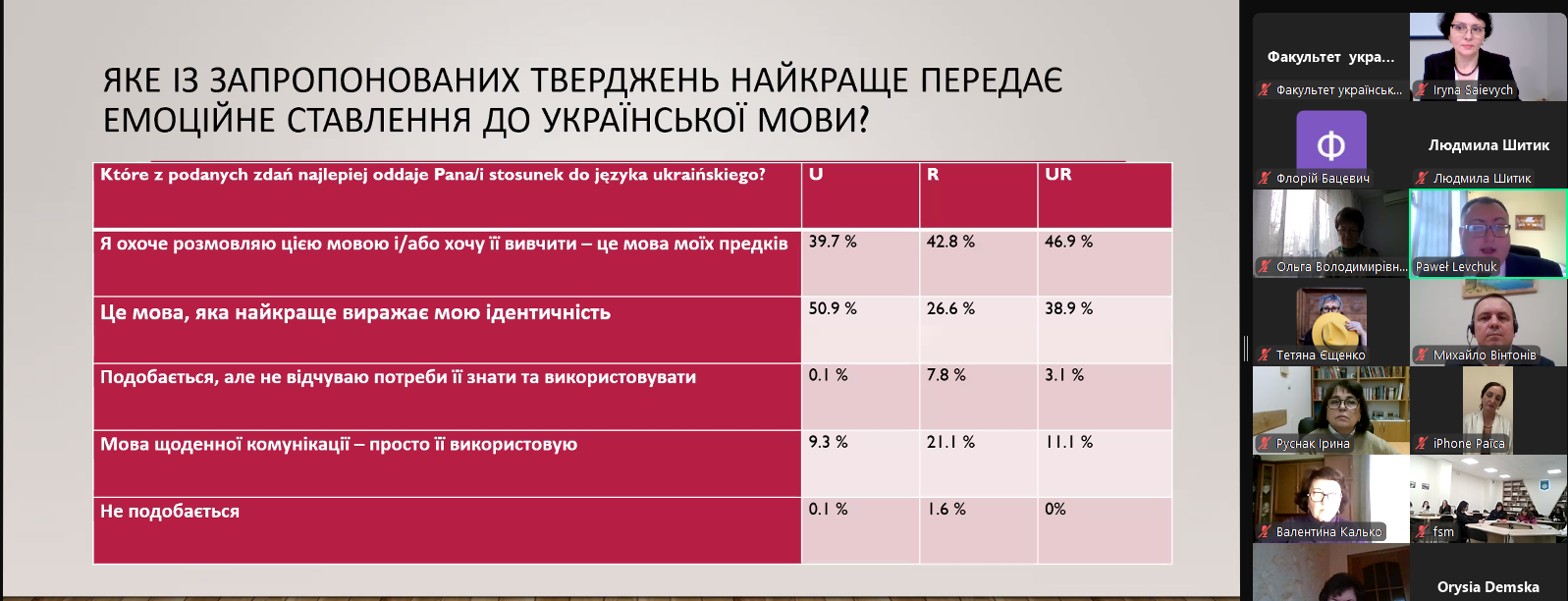 ЯКЕ ІЗ ЗАПРОПОНОВАНИХ ТВЕРДЖЕНЬ НАЙКРАЩЕ ПЕРЕДАЄ ЕМОЦІЙНЕ СТАВЛЕННЯ ДО УКРАЇНСЬКОЇ МОВИ?

| Które z podanych zdań najlepiej oddaje Pana/i stosunek do języka ukraińskiego? | U | R | UR |
|---|---|---|---|
| Я охоче розмовляю цією мовою і/або хочу її вивчити – це мова моїх предків | 39.7 % | 42.8 % | 46.9 % |
| Це мова, яка найкраще виражає мою ідентичність | 50.9 % | 26.6 % | 38.9 % |
| Подобається, але не відчуваю потреби її знати та використовувати | 0.1 % | 7.8 % | 3.1 % |
| Мова щоденної комунікації – просто її використовую | 9.3 % | 21.1 % | 11.1 % |
| Не подобається | 0.1 % | 1.6 % | 0% |

Факультет укра...
Факультет українськ...
Iryna Saievych
Ф
Флорій Бацевич
Людмила Шитик
Людмила Шитик
Ольга Володимирівн...
Paweł Levchuk
Тетяна Єщенко
Михайло Вінтонів
Руснак Ірина
iPhone Раїса
Валентина Калько
fsm
Orysia Demska